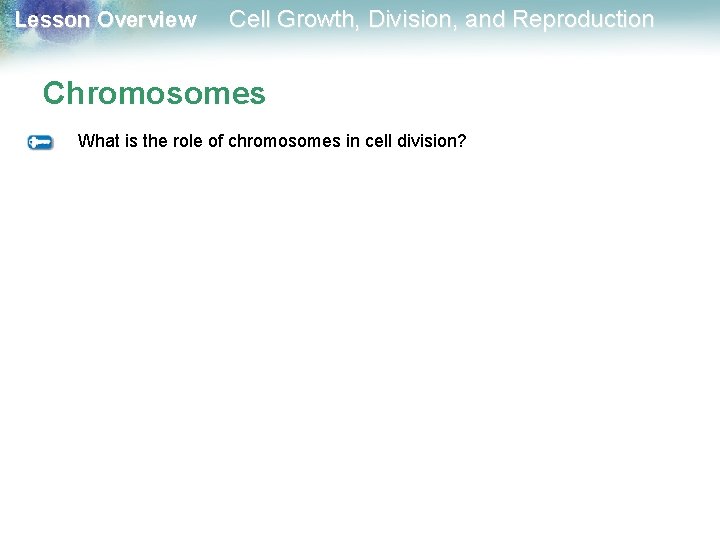 Lesson Overview Cell Growth, Division, and Reproduction

Chromosomes

What is the role of chromosomes in cell division?